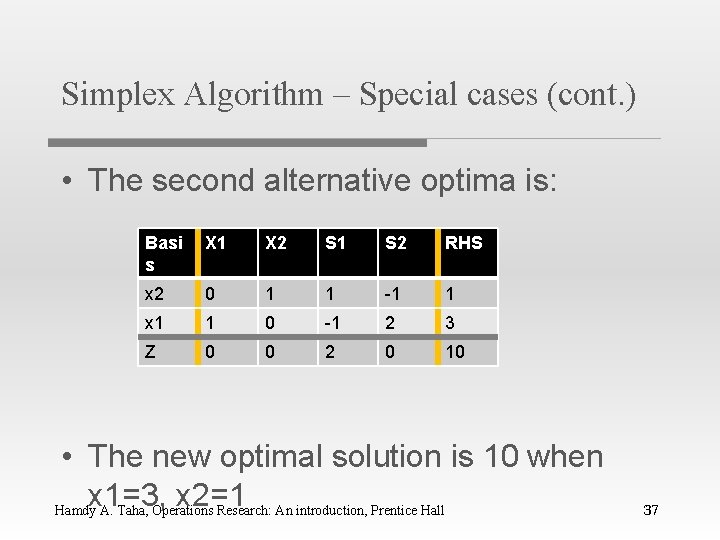 Simplex Algorithm – Special cases (cont.)

• The second alternative optima is:

| Basis | X1 | X2 | S1 | S2 | RHS |
|---|---|---|---|---|---|
| x2 | 0 | 1 | 1 | -1 | 1 |
| x1 | 1 | 0 | -1 | 2 | 3 |
| Z | 0 | 0 | 2 | 0 | 10 |

• The new optimal solution is 10 when x1=3, x2=1

Hamdy A. Taha, Operations Research: An introduction, Prentice Hall

37